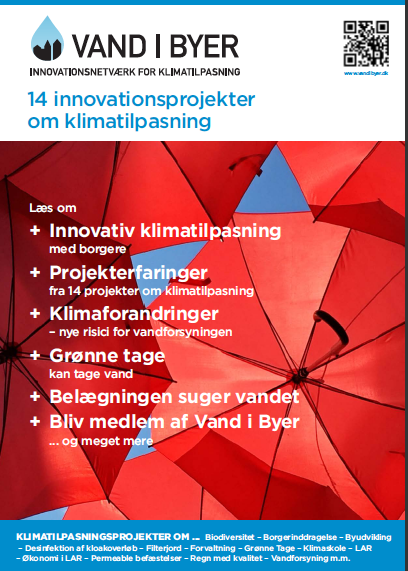 VAND I BYER
INNOVATIONSNETVÆRK FOR KLIMATILPASNING

www.vandibyer.dk

14 innovationsprojekter om klimatilpasning

Læs om
+ Innovativ klimatilpasning med borgere
+ Projekterfaringer fra 14 projekter om klimatilpasning
+ Klimaforandringer – nye risici for vandforsyningen
+ Grønne tage kan tage vand
+ Belægningen suger vandet
+ Bliv medlem af Vand i Byer ... og meget mere

KLIMATILPASNINGSPROJEKTER OM ... Biodiversitet – Borgerinddragelse – Byudvikling – Desinfektion af kloakoverløb – Filterjord – Forvaltning – Grønne Tage – Klimaskole – LAR – Økonomi i LAR – Permeable befæstelser – Regn med kvalitet – Vandforsyning m.m.